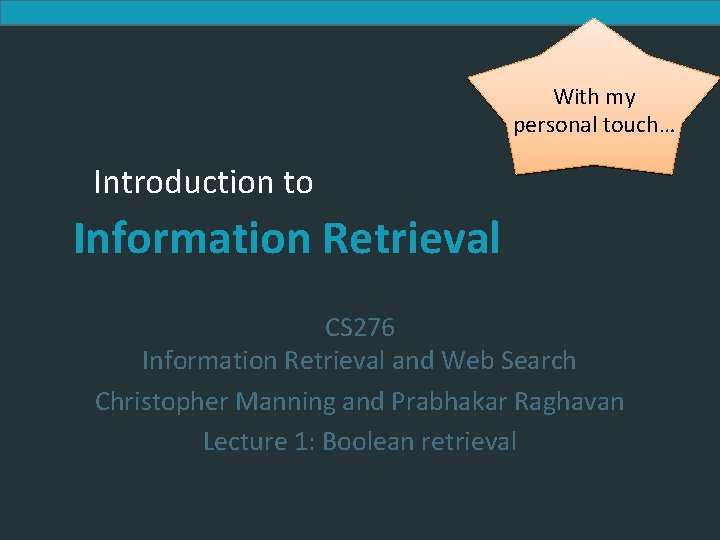 With my personal touch…

Introduction to

Information Retrieval

CS276
Information Retrieval and Web Search
Christopher Manning and Prabhakar Raghavan
Lecture 1: Boolean retrieval